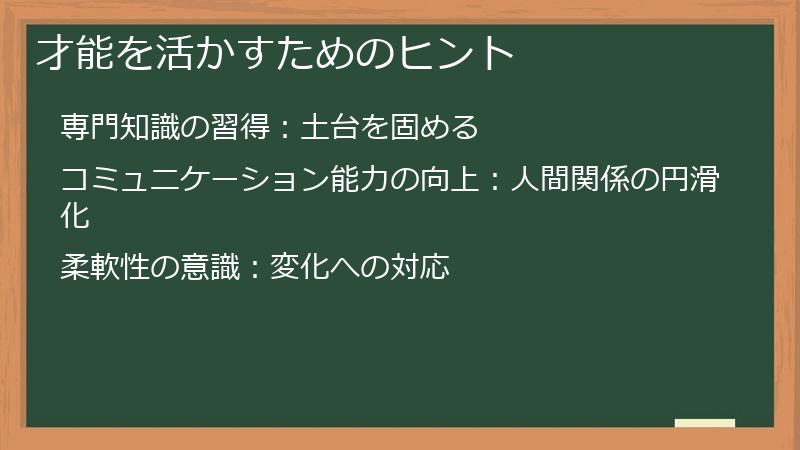 才能を活かすためのヒント

専門知識の習得：土台を固める

コミュニケーション能力の向上：人間関係の円滑化

柔軟性の意識：変化への対応